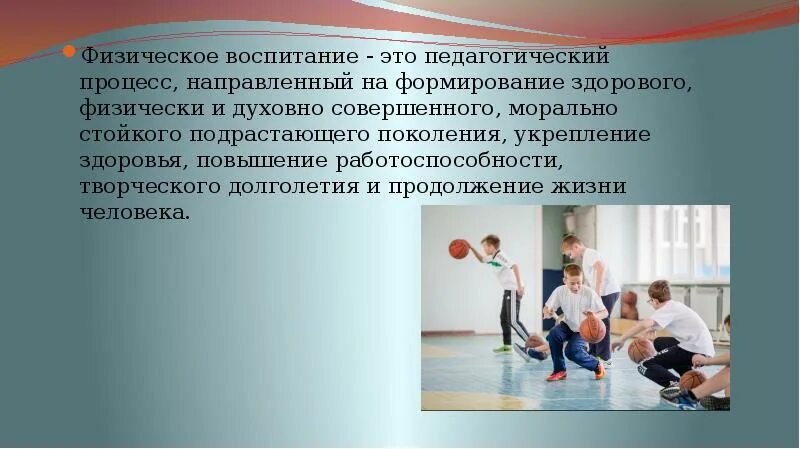 Физическое воспитание - это педагогический процесс, направленный на формирование здорового, физически и духовно совершенного, морально стойкого подрастающего поколения, укрепление здоровья, повышение работоспособности, творческого долголетия и продолжение жизни человека.